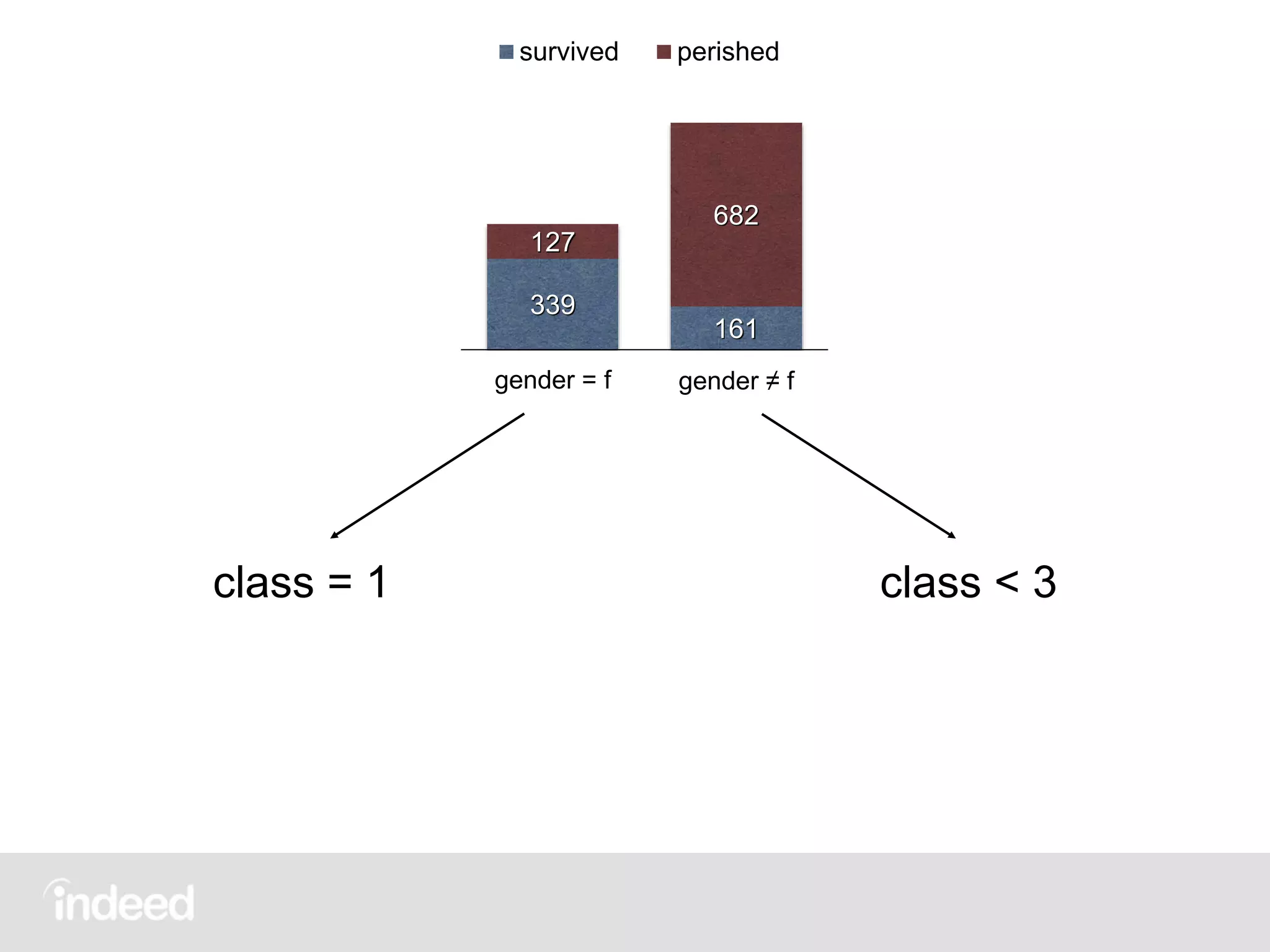 survived perished

127
339
682
161

gender = f
gender ≠ f

class = 1

class < 3

indeed